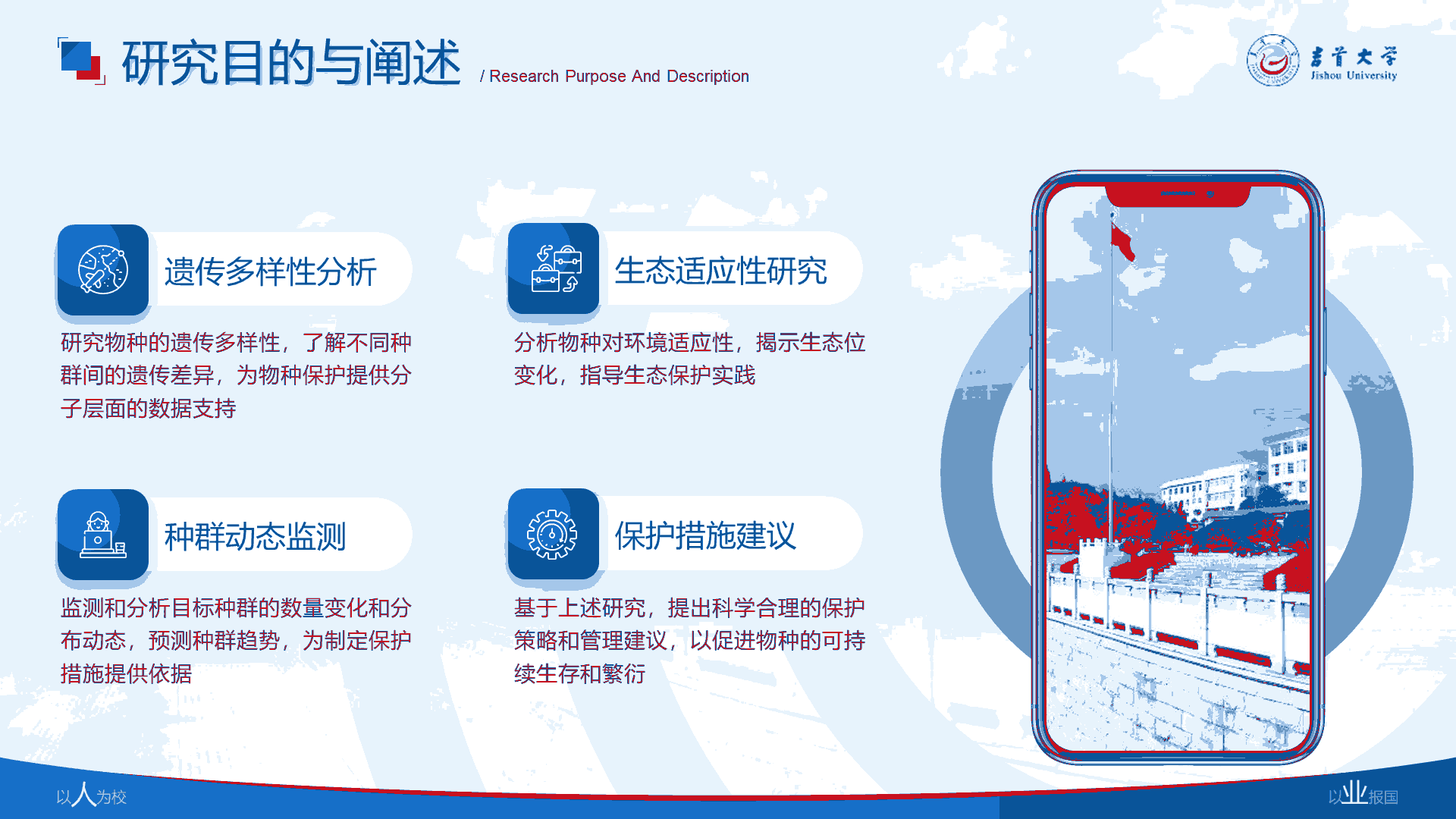 研究目的与阐述 / Research Purpose And Description

吉首大学 Jishou University

遗传多样性分析

研究物种的遗传多样性，了解不同种群间的遗传差异，为物种保护提供分子层面的数据支持

生态适应性研究

分析物种对环境适应性，揭示生态位变化，指导生态保护实践

种群动态监测

监测和分析目标种群的数量变化和分布动态，预测种群趋势，为制定保护措施提供依据

保护措施建议

基于上述研究，提出科学合理的保护策略和管理建议，以促进物种的可持续生存和繁衍

以人为校

以业报国